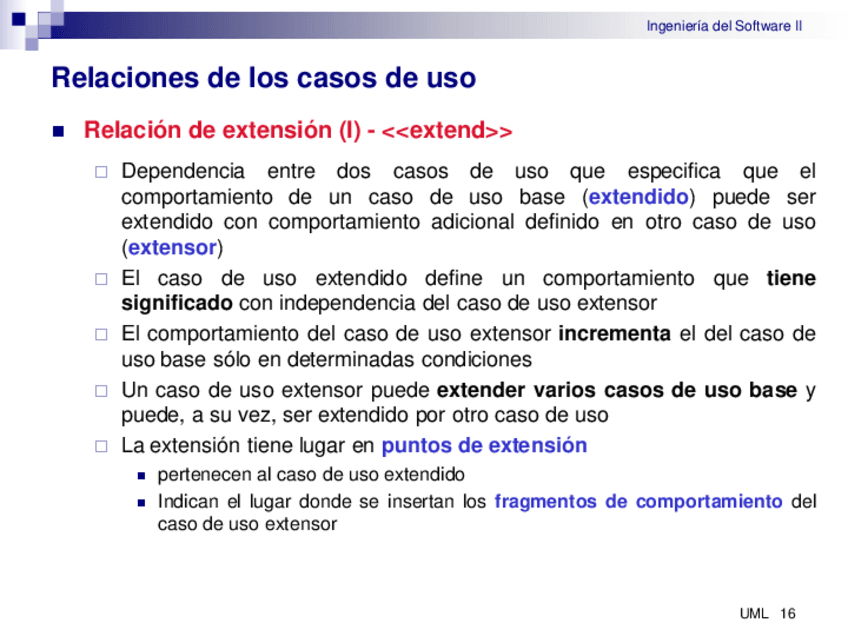 Ingeniería del Software II

Relaciones de los casos de uso

Relación de extensión (I) - <<extend>>

Dependencia entre dos casos de uso que especifica que el comportamiento de un caso de uso base (extendido) puede ser extendido con comportamiento adicional definido en otro caso de uso (extensor)

El caso de uso extendido define un comportamiento que tiene significado con independencia del caso de uso extensor

El comportamiento del caso de uso extensor incrementa el del caso de uso base sólo en determinadas condiciones

Un caso de uso extensor puede extender varios casos de uso base y puede, a su vez, ser extendido por otro caso de uso

La extensión tiene lugar en puntos de extensión

pertenecen al caso de uso extendido

Indican el lugar donde se insertan los fragmentos de comportamiento del caso de uso extensor

UML 16